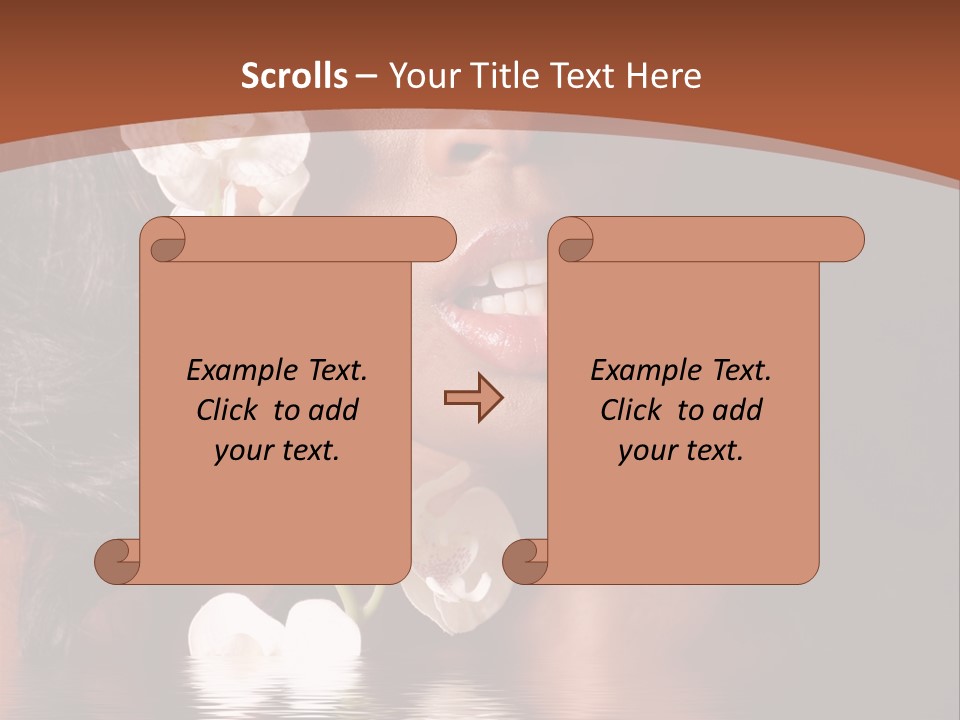 Scrolls – Your Title Text Here

Example Text. Click to add your text.

Example Text. Click to add your text.